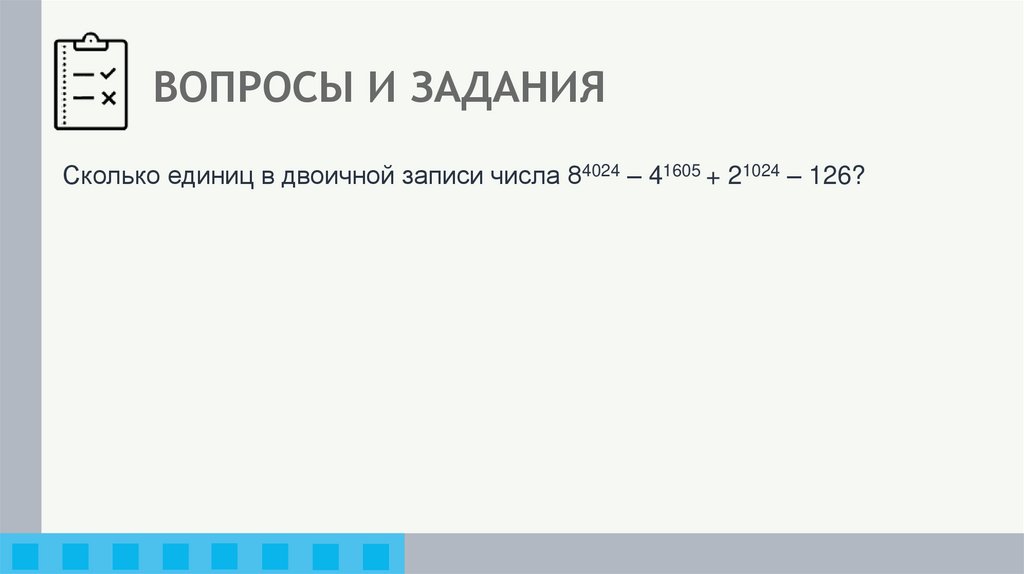 ВОПРОСЫ И ЗАДАНИЯ

Сколько единиц в двоичной записи числа $8^{4024} - 4^{1605} + 2^{1024} - 126$?